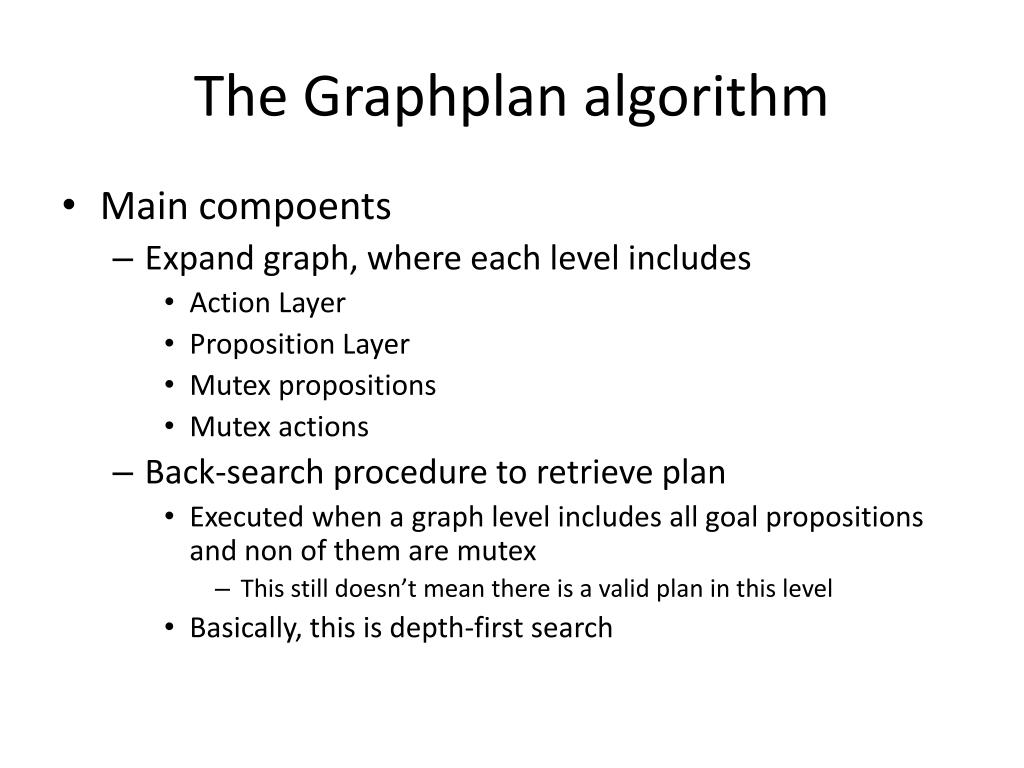 The Graphplan algorithm

• Main compoents
– Expand graph, where each level includes
• Action Layer
• Proposition Layer
• Mutex propositions
• Mutex actions
– Back-search procedure to retrieve plan
• Executed when a graph level includes all goal propositions and non of them are mutex
– This still doesn’t mean there is a valid plan in this level
• Basically, this is depth-first search